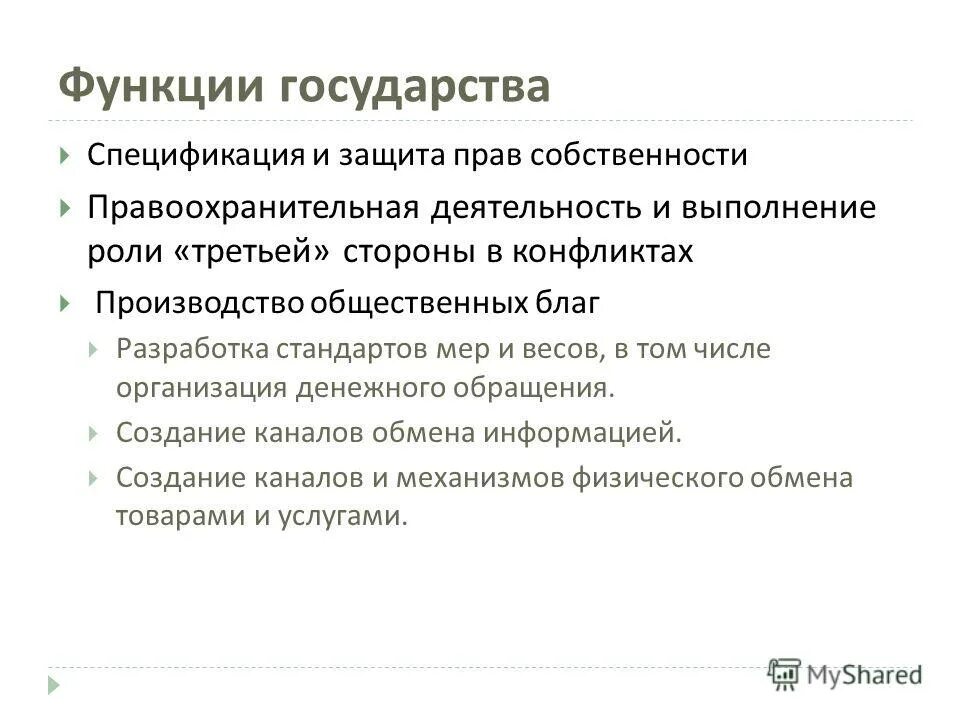 Функции государства

Спецификация и защита прав собственности

Правоохранительная деятельность и выполнение роли «третьей» стороны в конфликтах

Производство общественных благ

Разработка стандартов мер и весов, в том числе организация денежного обращения.

Создание каналов обмена информацией.

Создание каналов и механизмов физического обмена товарами и услугами.

MyShared